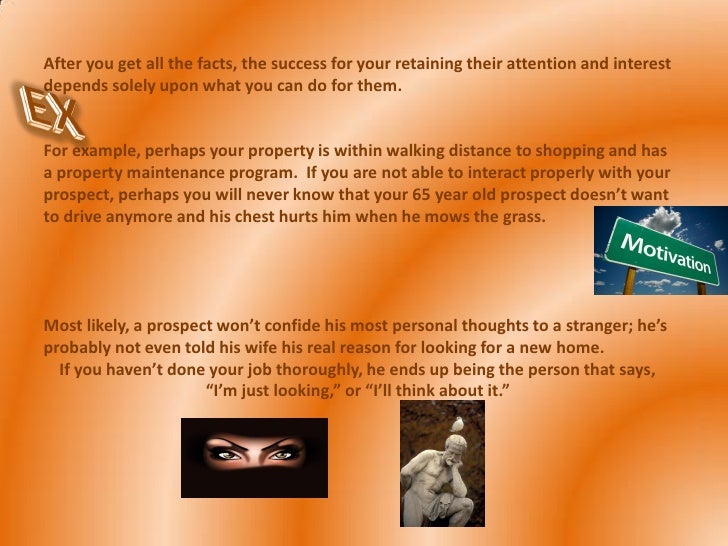 After you get all the facts, the success for your retaining their attention and interest depends solely upon what you can do for them.

EX

For example, perhaps your property is within walking distance to shopping and has a property maintenance program. If you are not able to interact properly with your prospect, perhaps you will never know that your 65 year old prospect doesn't want to drive anymore and his chest hurts him when he mows the grass.

Motivation

Most likely, a prospect won't confide his most personal thoughts to a stranger; he's probably not even told his wife his real reason for looking for a new home. If you haven't done your job thoroughly, he ends up being the person that says, "I'm just looking," or "I'll think about it."